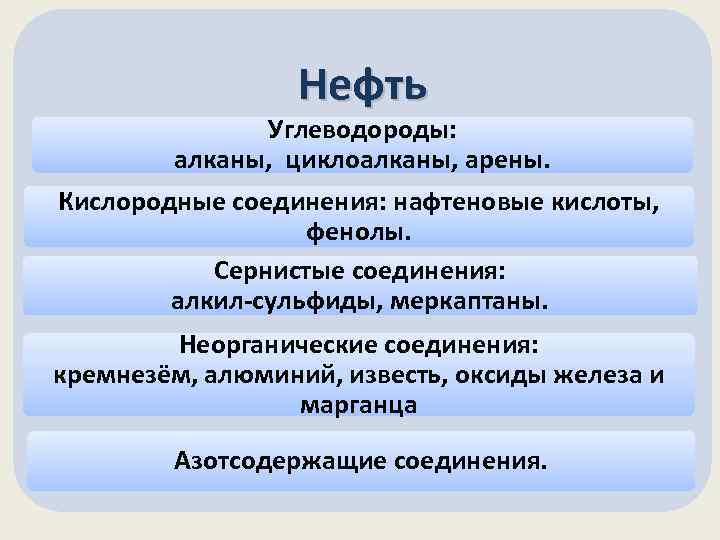 Нефть

Углеводороды:
алканы, циклоалканы, арены.

Кислородные соединения: нафтеновые кислоты, фенолы.

Сернистые соединения:
алкил-сульфиды, меркаптаны.

Неорганические соединения:
кремнезём, алюминий, известь, оксиды железа и марганца

Азотсодержащие соединения.